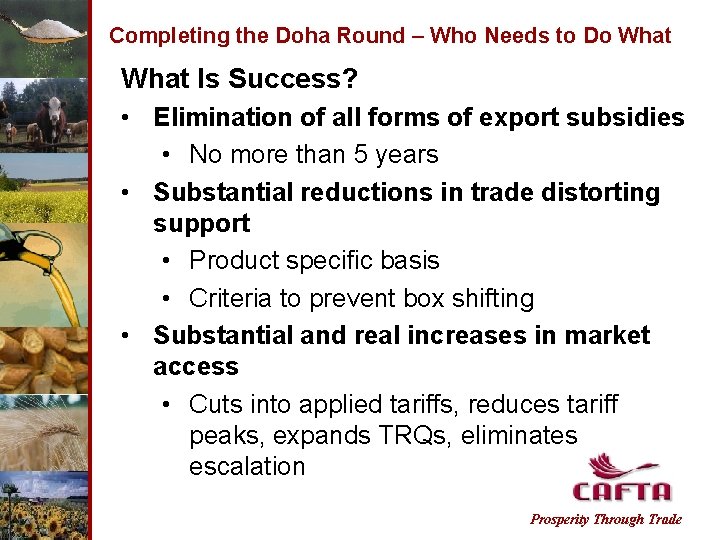 Completing the Doha Round – Who Needs to Do What

What Is Success?

• Elimination of all forms of export subsidies
  • No more than 5 years
• Substantial reductions in trade distorting support
  • Product specific basis
  • Criteria to prevent box shifting
• Substantial and real increases in market access
  • Cuts into applied tariffs, reduces tariff peaks, expands TRQs, eliminates escalation

CAFTA
Prosperity Through Trade